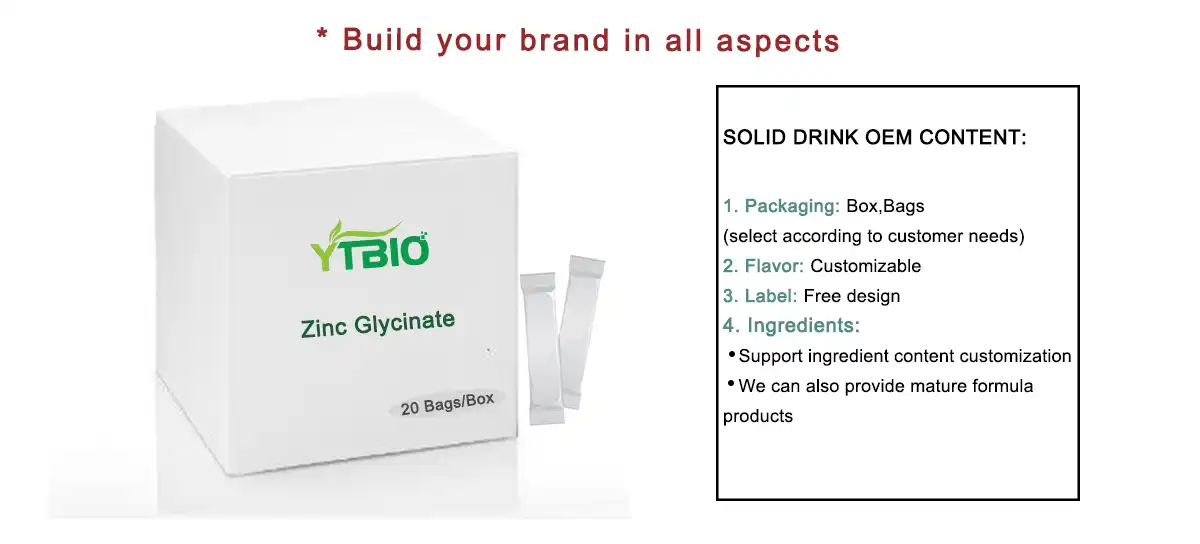 * Build your brand in all aspects

YTBIO

Zinc Glycinate

20 Bags/Box

SOLID DRINK OEM CONTENT:

1. Packaging: Box,Bags
(select according to customer needs)
2. Flavor: Customizable
3. Label: Free design
4. Ingredients:
•Support ingredient content customization
•We can also provide mature formula products